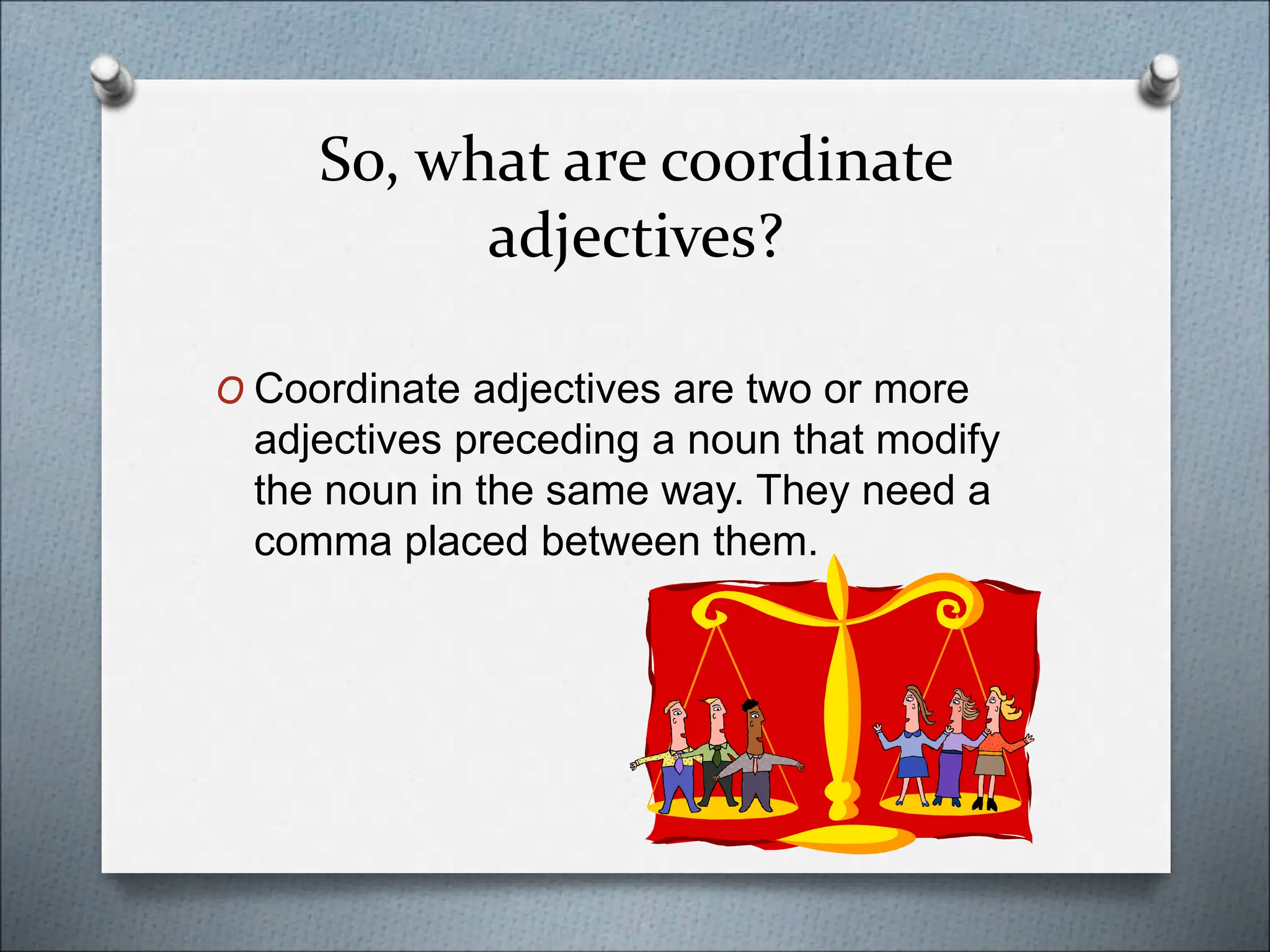 So, what are coordinate adjectives?

O Coordinate adjectives are two or more adjectives preceding a noun that modify the noun in the same way. They need a comma placed between them.